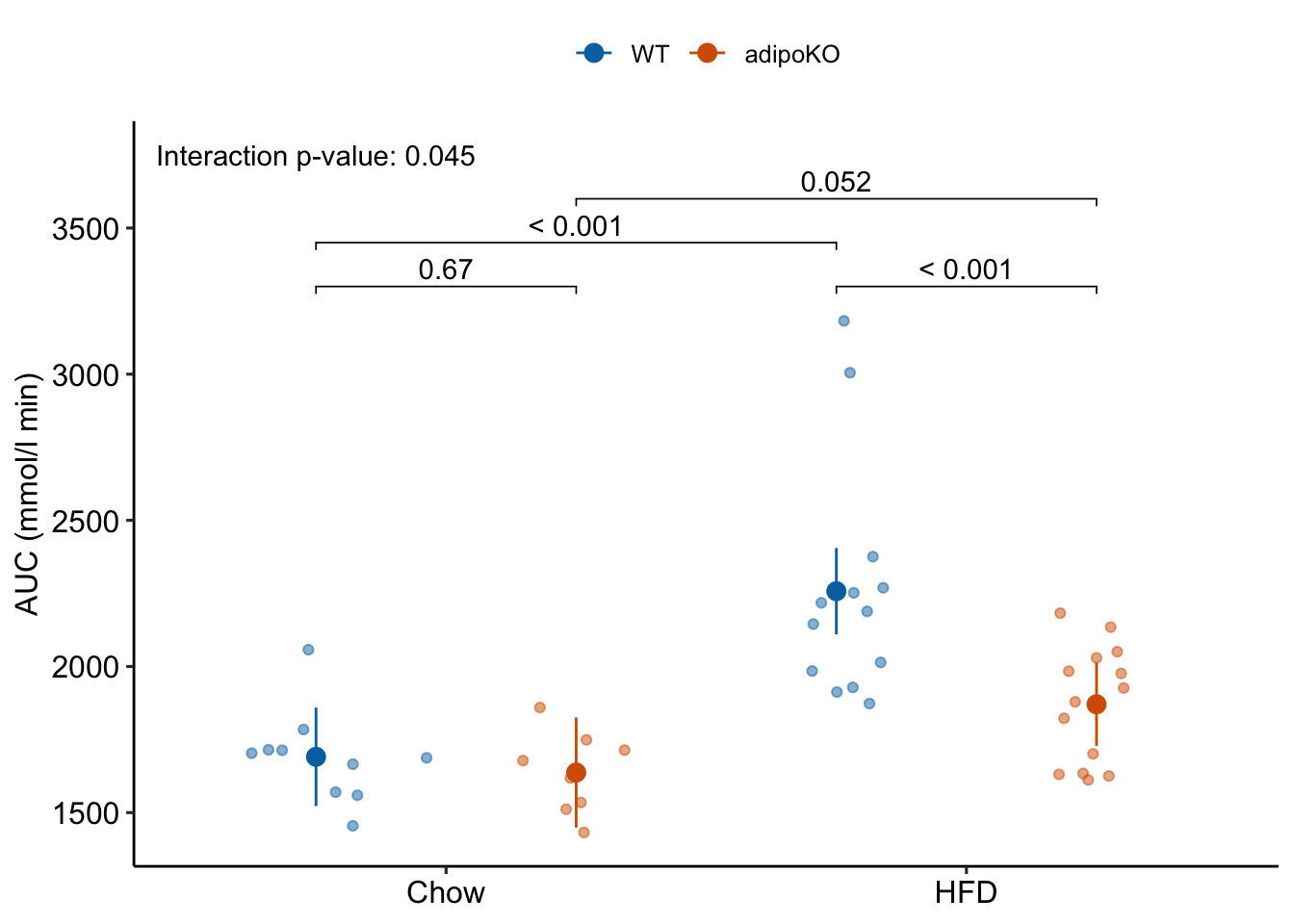 WT adipoKO

Interaction p-value: 0.045

0.052
< 0.001
0.67
< 0.001

AUC (mmol/l min)

3500
3000
2500
2000
1500

Chow
HFD